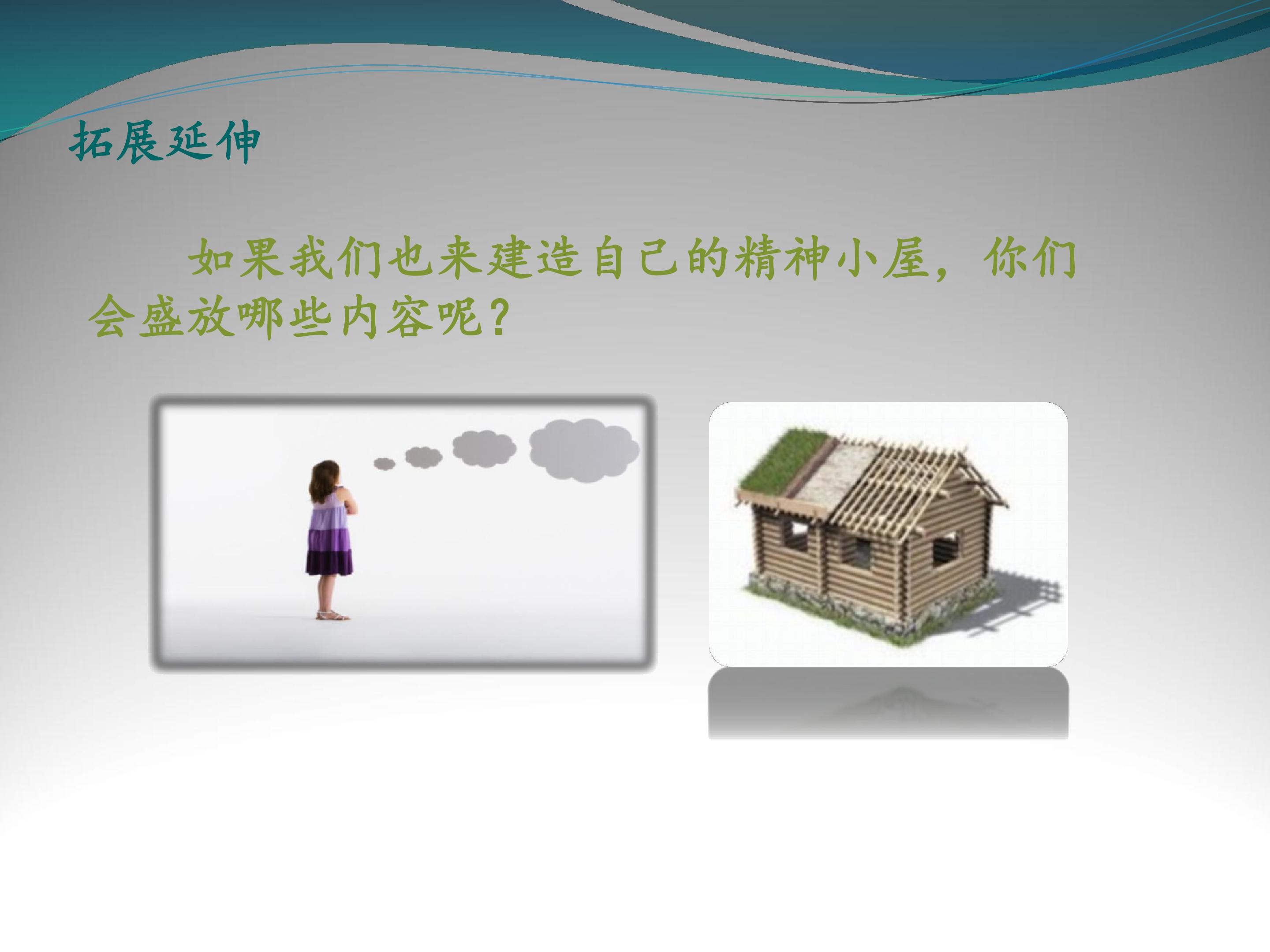 拓展延伸

如果我们也来建造自己的精神小屋，你们会盛放哪些内容呢？